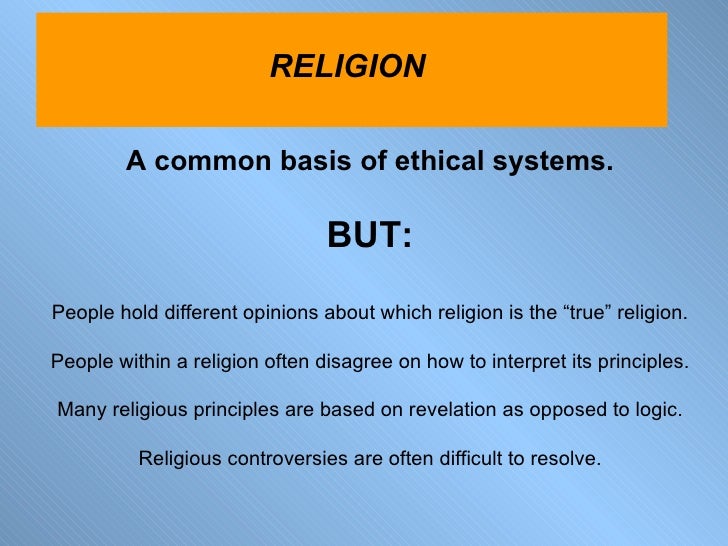 RELIGION

A common basis of ethical systems.

BUT:

People hold different opinions about which religion is the “true” religion.

People within a religion often disagree on how to interpret its principles.

Many religious principles are based on revelation as opposed to logic.

Religious controversies are often difficult to resolve.